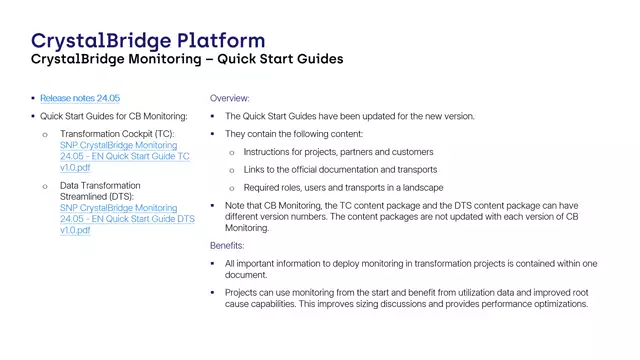 CrystalBridge Platform
CrystalBridge Monitoring – Quick Start Guides

▪ Release notes 24.05
▪ Quick Start Guides for CB Monitoring:
   o Transformation Cockpit (TC): SNP CrystalBridge Monitoring 24.05 - EN Quick Start Guide TC v1.0.pdf
   o Data Transformation Streamlined (DTS): SNP CrystalBridge Monitoring 24.05 - EN Quick Start Guide DTS v1.0.pdf

Overview:
▪ The Quick Start Guides have been updated for the new version.
▪ They contain the following content:
   o Instructions for projects, partners and customers
   o Links to the official documentation and transports
   o Required roles, users and transports in a landscape
▪ Note that CB Monitoring, the TC content package and the DTS content package can have different version numbers. The content packages are not updated with each version of CB Monitoring.

Benefits:
▪ All important information to deploy monitoring in transformation projects is contained within one document.
▪ Projects can use monitoring from the start and benefit from utilization data and improved root cause capabilities. This improves sizing discussions and provides performance optimizations.